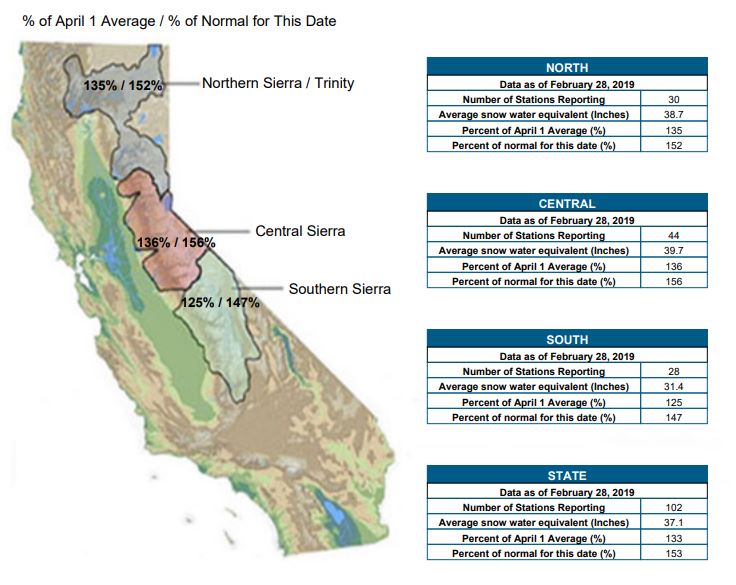 % of April 1 Average / % of Normal for This Date

135% / 152%
Northern Sierra / Trinity

136% / 156%
Central Sierra

125% / 147%
Southern Sierra

| NORTH | |
|---|---|
| Data as of February 28, 2019 | |
| Number of Stations Reporting | 30 |
| Average snow water equivalent (Inches) | 38.7 |
| Percent of April 1 Average (%) | 135 |
| Percent of normal for this date (%) | 152 |

| CENTRAL | |
|---|---|
| Data as of February 28, 2019 | |
| Number of Stations Reporting | 44 |
| Average snow water equivalent (Inches) | 39.7 |
| Percent of April 1 Average (%) | 136 |
| Percent of normal for this date (%) | 156 |

| SOUTH | |
|---|---|
| Data as of February 28, 2019 | |
| Number of Stations Reporting | 28 |
| Average snow water equivalent (Inches) | 31.4 |
| Percent of April 1 Average (%) | 125 |
| Percent of normal for this date (%) | 147 |

| STATE | |
|---|---|
| Data as of February 28, 2019 | |
| Number of Stations Reporting | 102 |
| Average snow water equivalent (Inches) | 37.1 |
| Percent of April 1 Average (%) | 133 |
| Percent of normal for this date (%) | 153 |